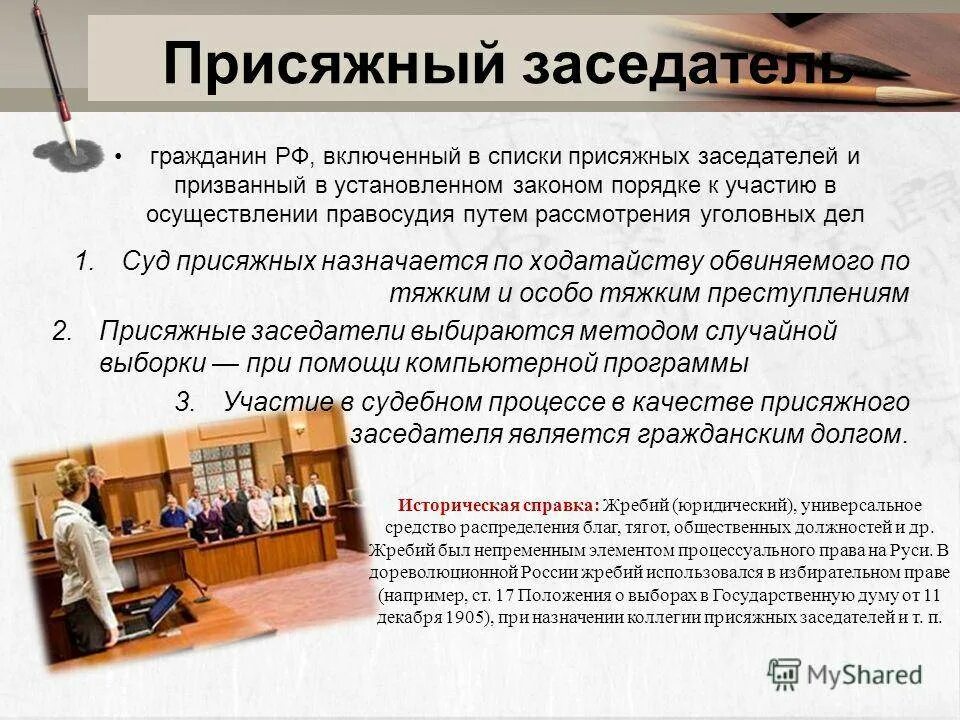 Присяжный заседатель

• гражданин РФ, включенный в списки присяжных заседателей и призванный в установленном законом порядке к участию в осуществлении правосудия путем рассмотрения уголовных дел

1. Суд присяжных назначается по ходатайству обвиняемого по тяжким и особо тяжким преступлениям

2. Присяжные заседатели выбираются методом случайной выборки — при помощи компьютерной программы

3. Участие в судебном процессе в качестве присяжного заседателя является гражданским долгом.

Историческая справка: Жребий (юридический), универсальное средство распределения благ, тягот, общественных должностей и др. Жребий был непременным элементом процессуального права на Руси. В дореволюционной России жребий использовался в избирательном праве (например, ст. 17 Положения о выборах в Государственную думу от 11 декабря 1905), при назначении коллегии присяжных заседателей и т. п.

MyShared